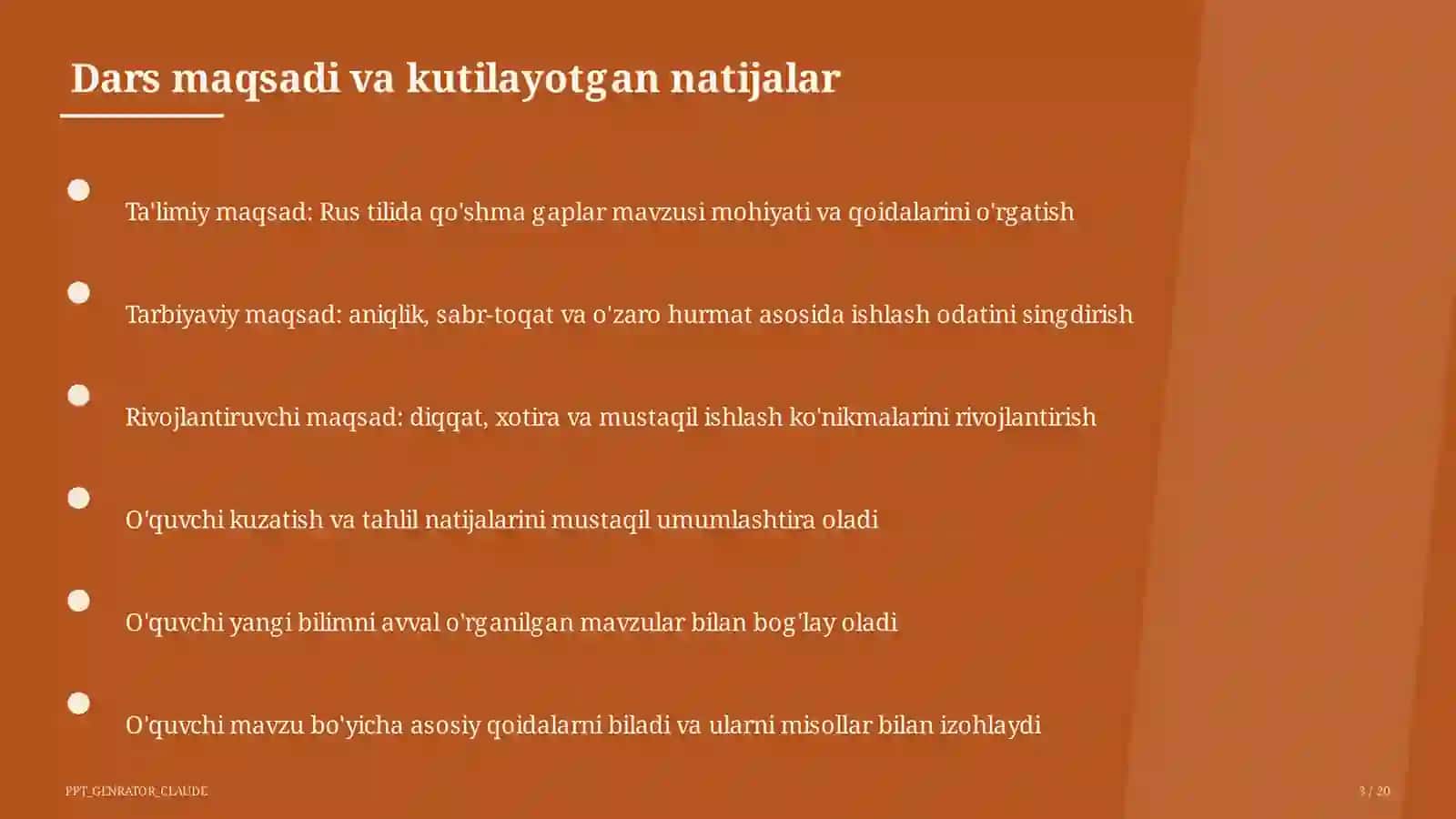 Dars maqsadi va kutilayotgan natijalar

Ta'limiy maqsad: Rus tilida qo'shma gaplar mavzusi mohiyati va qoidalarini o'rgatish

Tarbiyaviy maqsad: aniqlik, sabr-toqat va o'zaro hurmat asosida ishlash odatini singdirish

Rivojlantiruvchi maqsad: diqqat, xotira va mustaqil ishlash ko'nikmalarini rivojlantirish

O'quvchi kuzatish va tahlil natijalarini mustaqil umumlashtira oladi

O'quvchi yangi bilimni avval o'rganilgan mavzular bilan bog'lay oladi

O'quvchi mavzu bo'yicha asosiy qoidalarni biladi va ularni misollar bilan izohlaydi

PPT_GENRATOR_CLAUDE

3 / 20